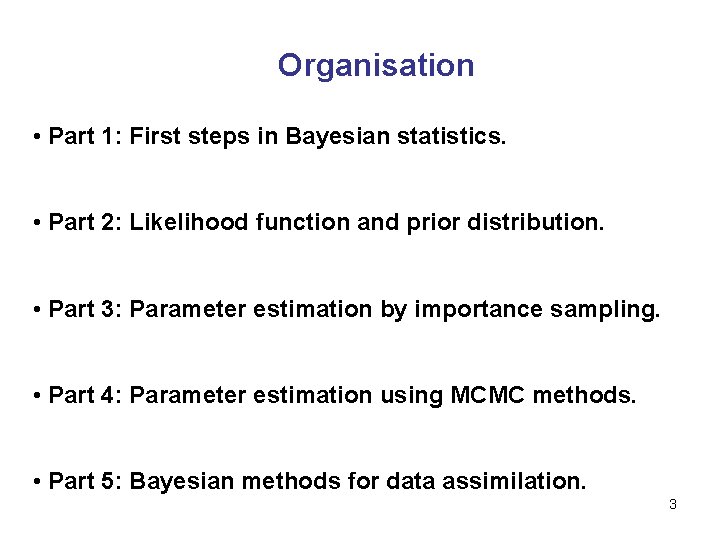 Organisation

• Part 1: First steps in Bayesian statistics.

• Part 2: Likelihood function and prior distribution.

• Part 3: Parameter estimation by importance sampling.

• Part 4: Parameter estimation using MCMC methods.

• Part 5: Bayesian methods for data assimilation.

3